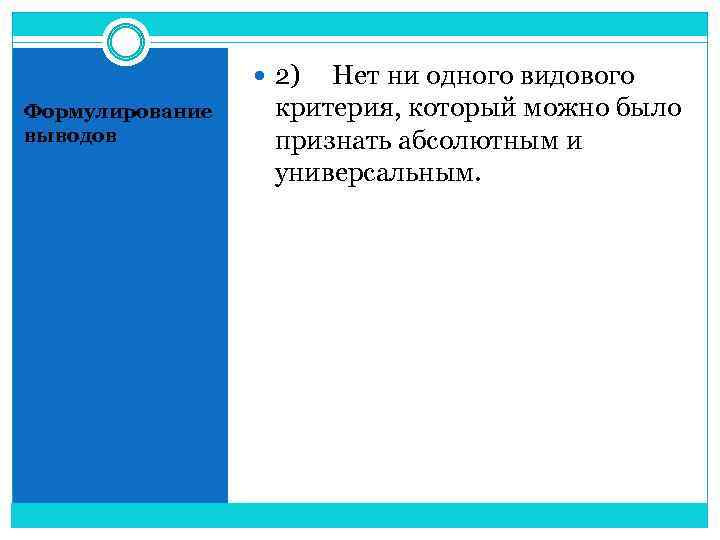 Формулирование выводов

2) Нет ни одного видового критерия, который можно было признать абсолютным и универсальным.